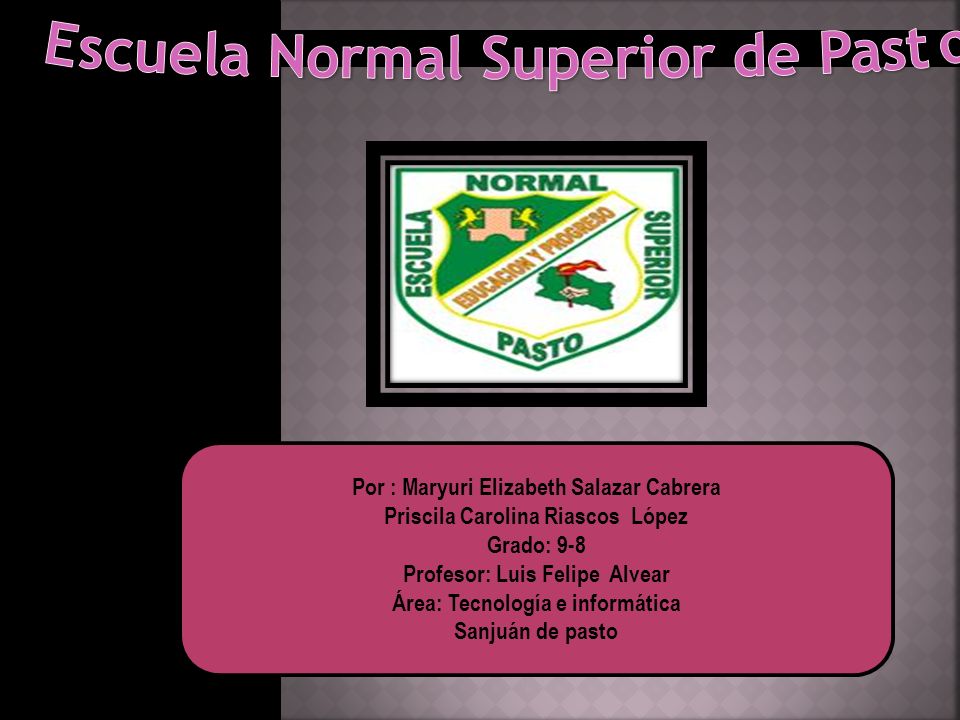 Escuela Normal Superior de Pasto

NORMAL
ESCUELA
SUPERIOR
EDUCACION Y PROGRESO
PASTO

Por : Maryuri Elizabeth Salazar Cabrera
Priscila Carolina Riascos López
Grado: 9-8
Profesor: Luis Felipe Alvear
Área: Tecnología e informática
Sanjuán de pasto